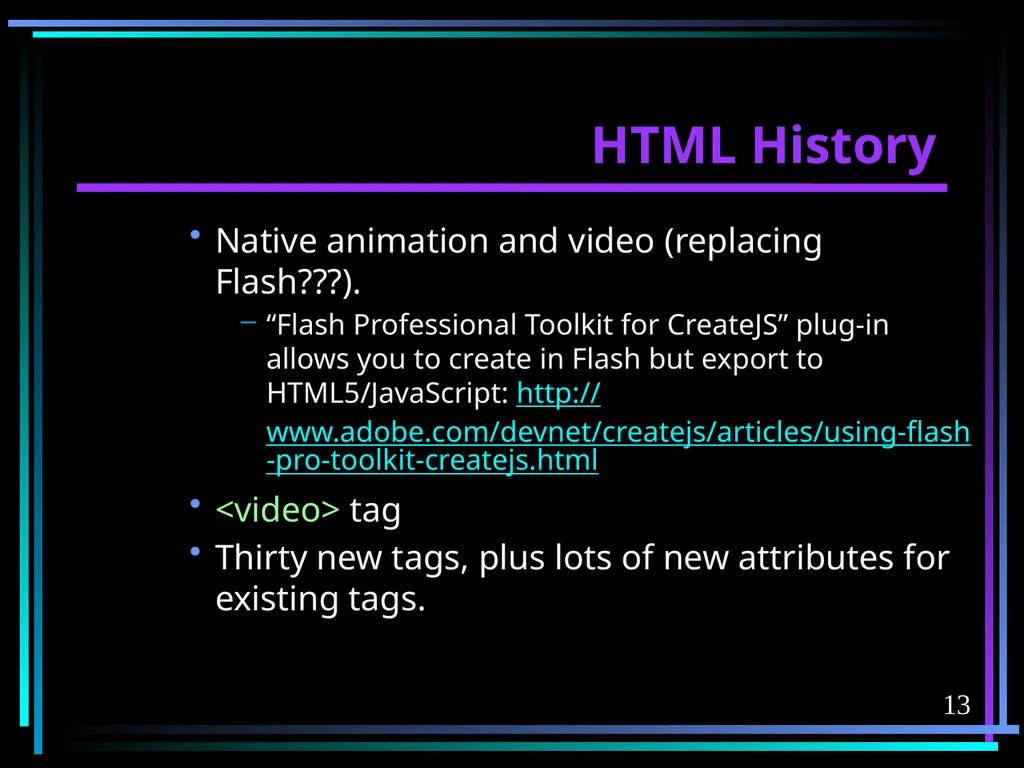 HTML History

• Native animation and video (replacing Flash???).

– “Flash Professional Toolkit for CreateJS” plug-in allows you to create in Flash but export to HTML5/JavaScript: http://www.adobe.com/devnet/createjs/articles/using-flash-pro-toolkit-createjs.html

• <video> tag

• Thirty new tags, plus lots of new attributes for existing tags.

13